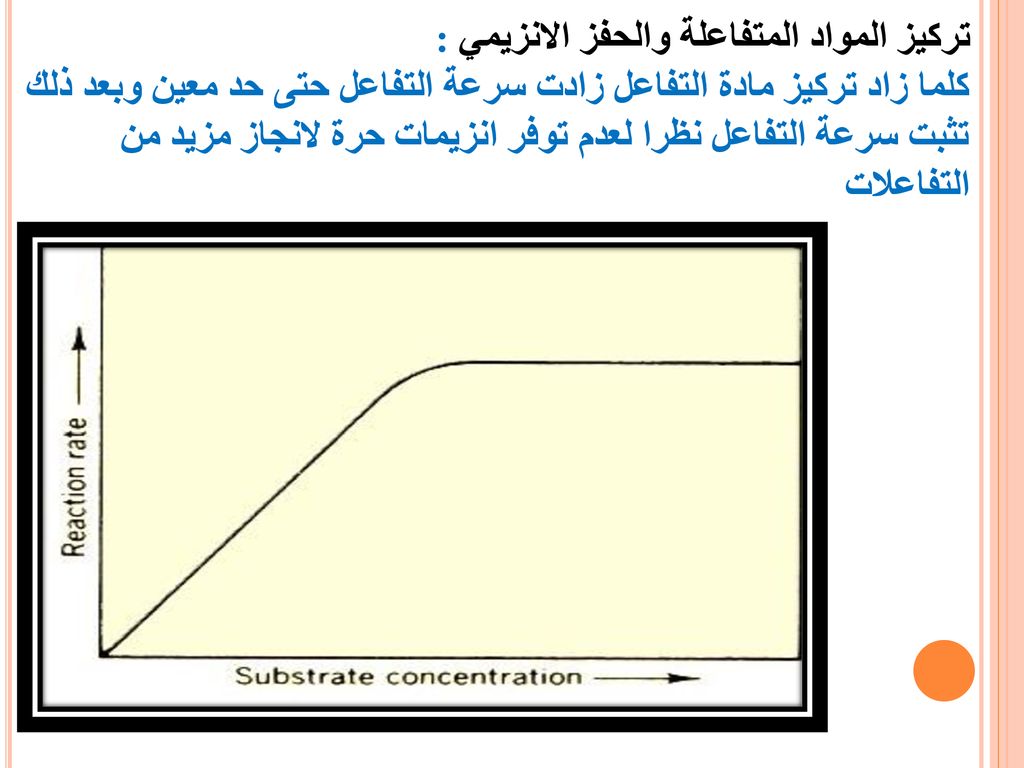 تركيز المواد المتفاعلة والحفز الانزيمي :
كلما زاد تركيز مادة التفاعل زادت سرعة التفاعل حتى حد معين وبعد ذلك تثبت سرعة التفاعل نظرا لعدم توفر انزيمات حرة لانجاز مزيد من التفاعلات

Reaction rate
Substrate concentration